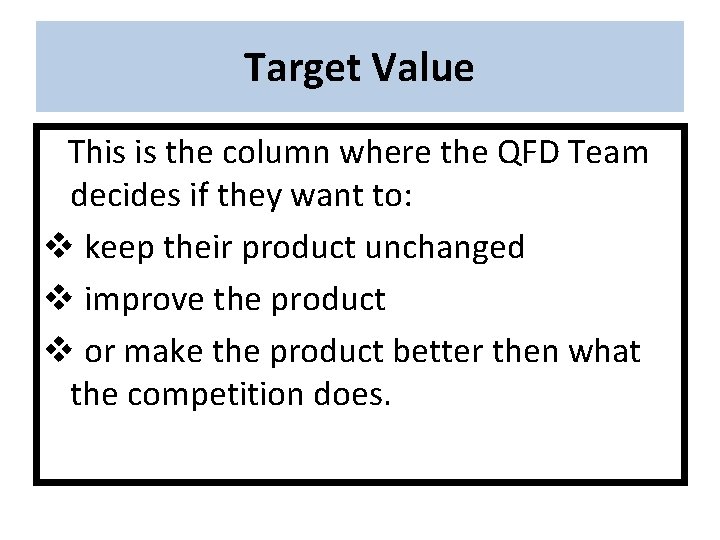 Target Value

This is the column where the QFD Team decides if they want to:

❖ keep their product unchanged
❖ improve the product
❖ or make the product better then what the competition does.